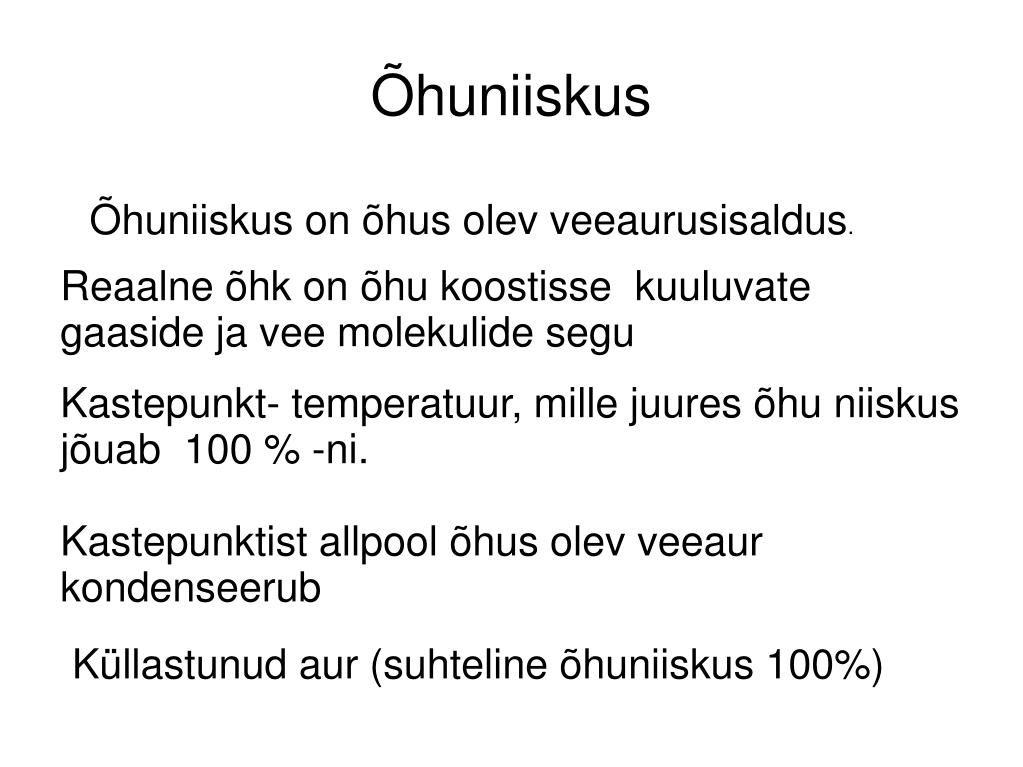 Õhuniiskus

Õhuniiskus on õhus olev veeaurusisaldus.

Reaalne õhk on õhu koostisse kuuluvate gaaside ja vee molekulide segu

Kastepunkt- temperatuur, mille juures õhu niiskus jõuab 100 % -ni.

Kastepunktist allpool õhus olev veeaur kondenseerub

Küllastunud aur (suhteline õhuniiskus 100%)